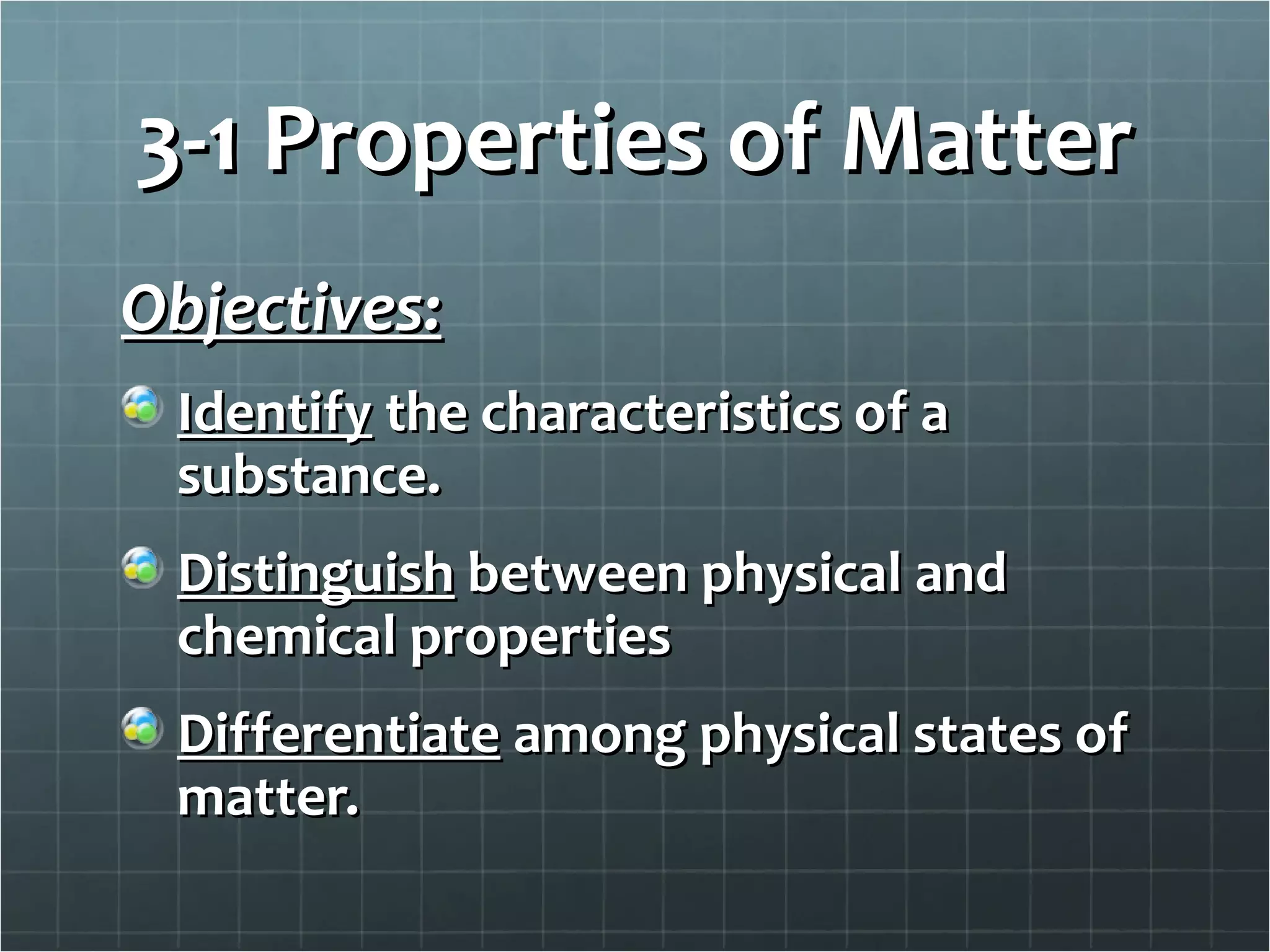 3-1 Properties of Matter

Objectives:

Identify the characteristics of a substance.

Distinguish between physical and chemical properties

Differentiate among physical states of matter.